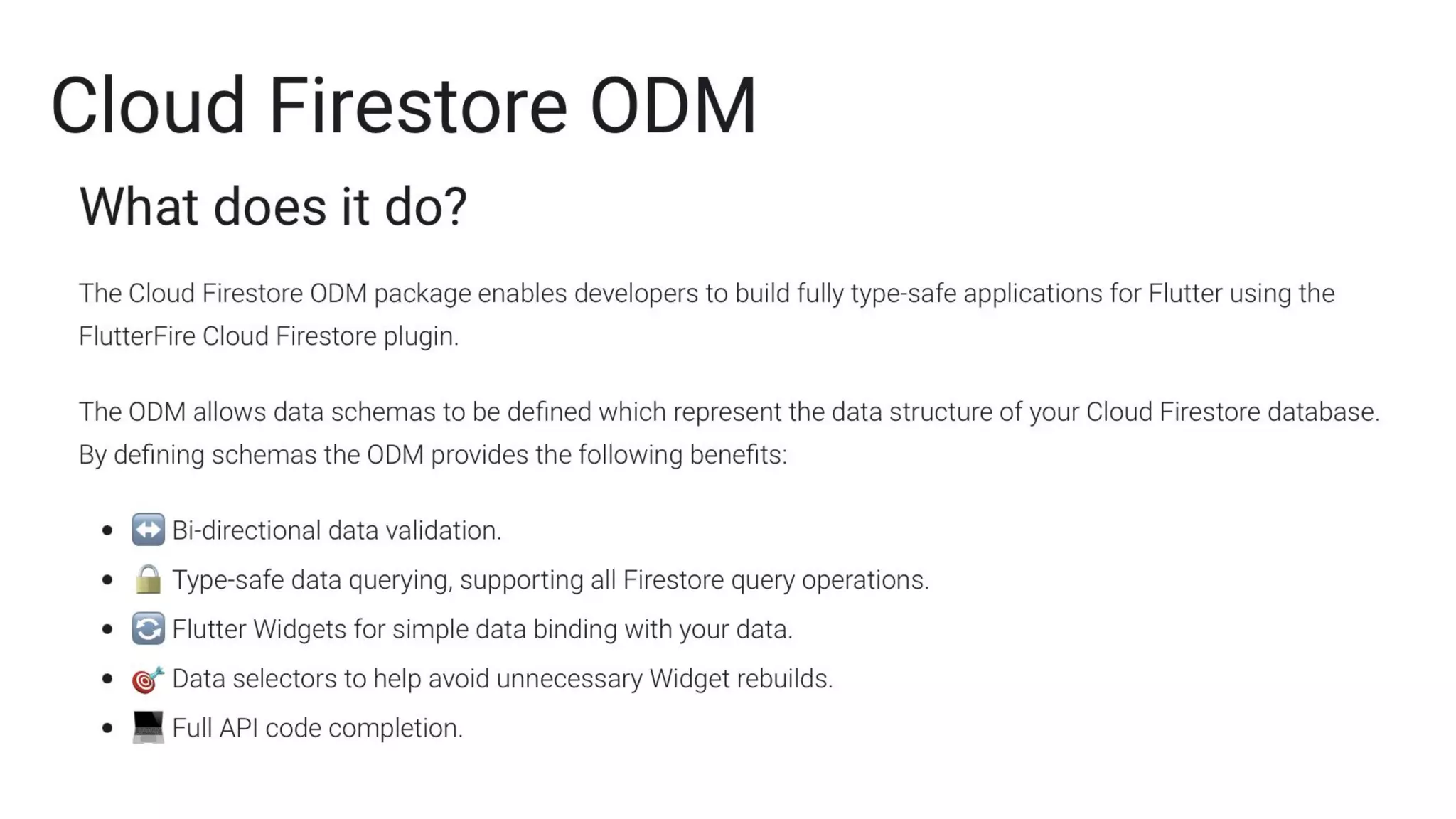 Cloud Firestore ODM

What does it do?

The Cloud Firestore ODM package enables developers to build fully type-safe applications for Flutter using the FlutterFire Cloud Firestore plugin.

The ODM allows data schemas to be defined which represent the data structure of your Cloud Firestore database. By defining schemas the ODM provides the following benefits:

- ↔️ Bi-directional data validation.
- 🔒 Type-safe data querying, supporting all Firestore query operations.
- 🔄 Flutter Widgets for simple data binding with your data.
- 🎯 Data selectors to help avoid unnecessary Widget rebuilds.
- 💻 Full API code completion.